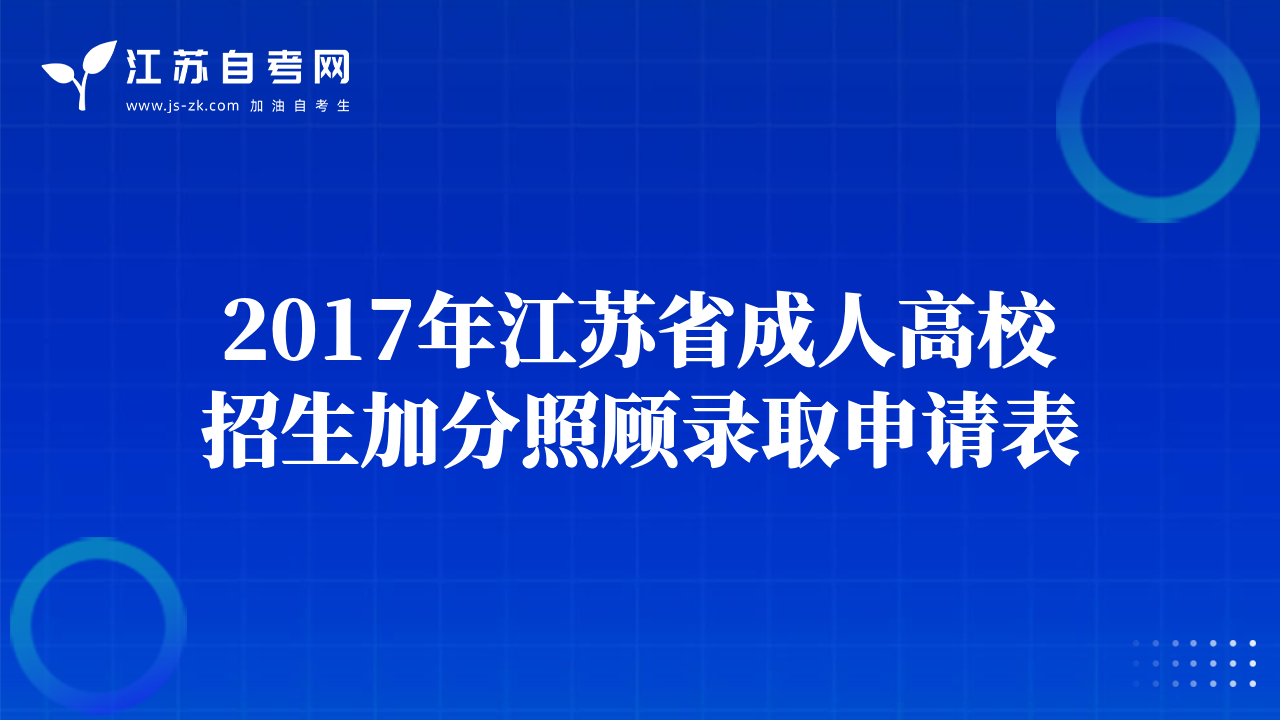 江苏自考网
www.js-zk.com 加油自考生

2017年江苏省成人高校招生加分照顾录取申请表